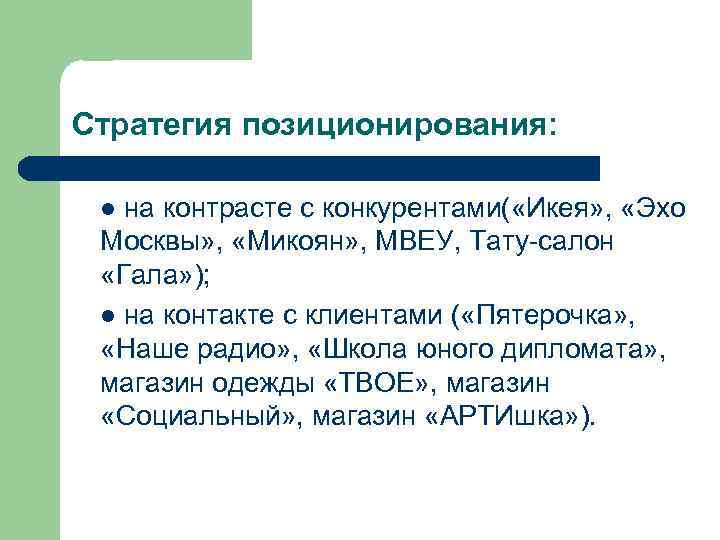 Стратегия позиционирования:

● на контрасте с конкурентами(«Икея», «Эхо Москвы», «Микоян», МВЕУ, Тату-салон «Гала»);

● на контакте с клиентами («Пятерочка», «Наше радио», «Школа юного дипломата», магазин одежды «ТВОЕ», магазин «Социальный», магазин «АРТИшка»).